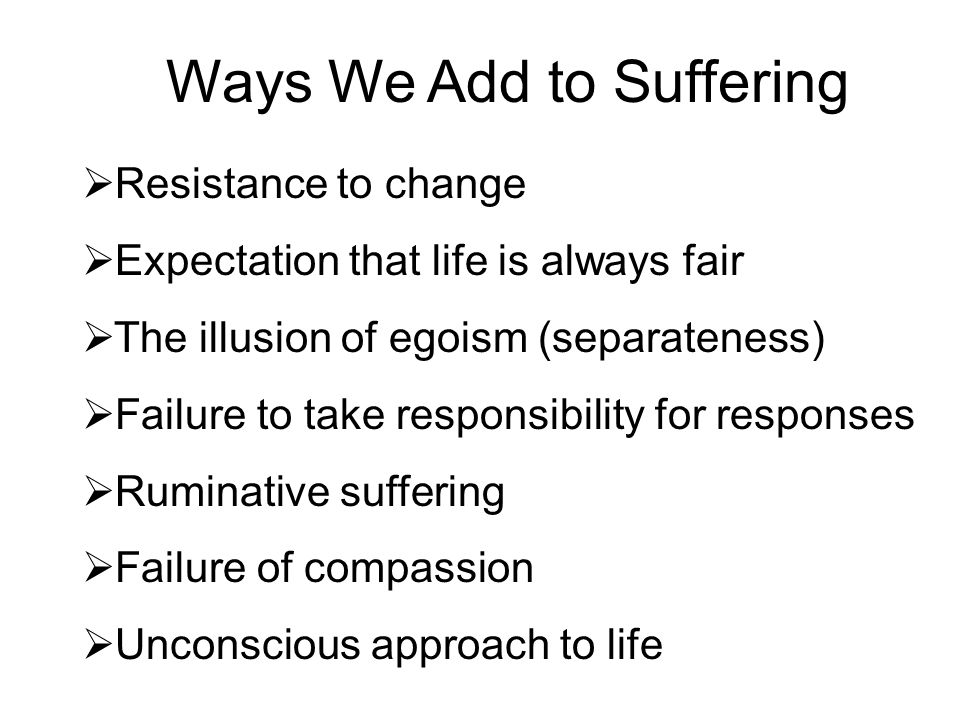 Ways We Add to Suffering

➢Resistance to change

➢Expectation that life is always fair

➢The illusion of egoism (separateness)

➢Failure to take responsibility for responses

➢Ruminative suffering

➢Failure of compassion

➢Unconscious approach to life